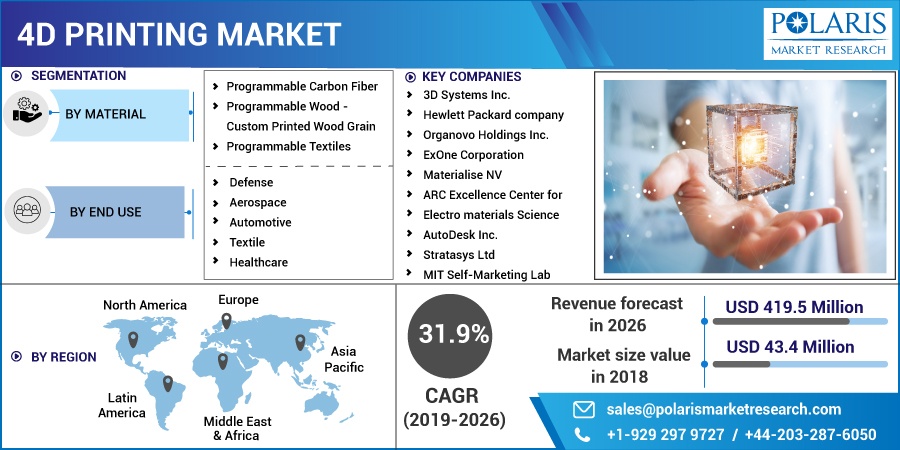 4D PRINTING MARKET

POLARIS
MARKET RESEARCH

SEGMENTATION

BY MATERIAL

Programmable Carbon Fiber
Programmable Wood - Custom Printed Wood Grain
Programmable Textiles

BY END USE

Defense
Aerospace
Automotive
Textile
Healthcare

KEY COMPANIES

3D Systems Inc.
Hewlett Packard company
Organovo Holdings Inc.
ExOne Corporation
Materialise NV
ARC Excellence Center for Electro materials Science
AutoDesk Inc.
Stratasys Ltd
MIT Self-Marketing Lab

BY REGION

North America
Europe
Asia Pacific
Latin America
Middle East & Africa

31.9%
CAGR
(2019-2026)

Revenue forecast in 2026
USD 419.5 Million

Market size value in 2018
USD 43.4 Million

sales@polarismarketresearch.com
+1-929 297 9727 / +44-203-287-6050